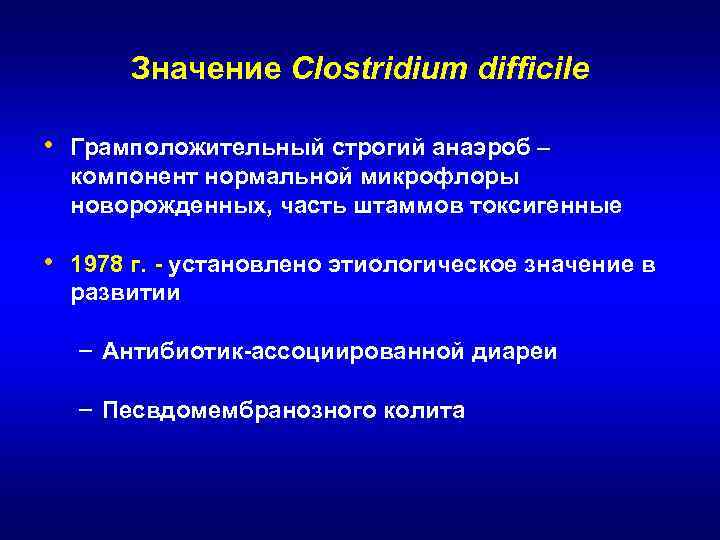 Значение Clostridium difficile

• Грамположительный строгий анаэроб – компонент нормальной микрофлоры новорожденных, часть штаммов токсигенные

• 1978 г. - установлено этиологическое значение в развитии

– Антибиотик-ассоциированной диареи

– Песвдомембранозного колита